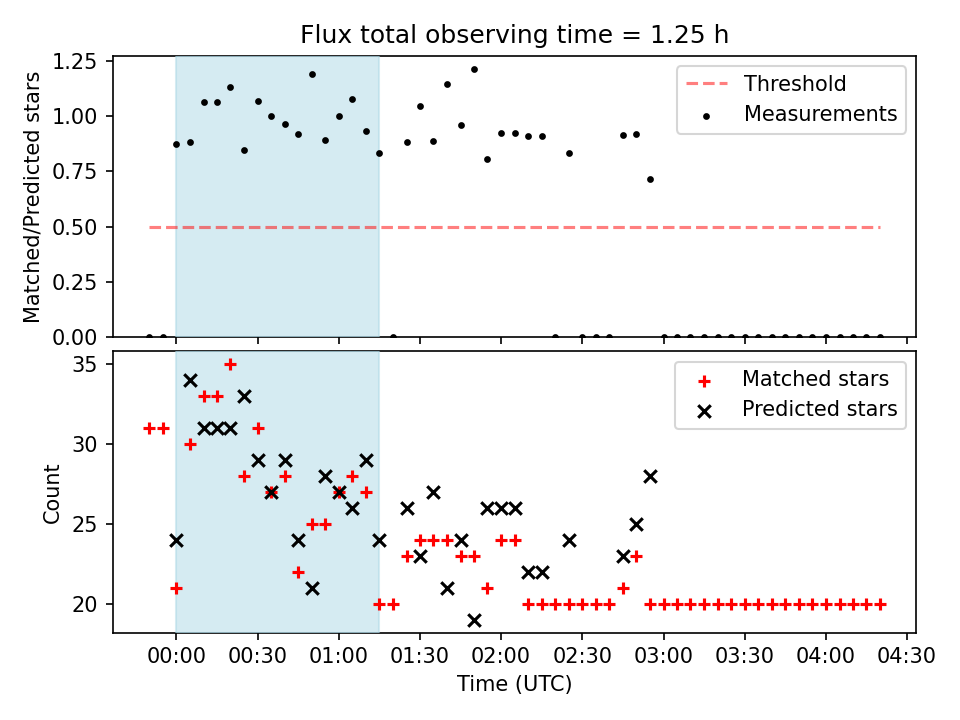 Flux total observing time = 1.25 h

Matched/Predicted stars

1.25
1.00
0.75
0.50
0.25
0.00

Threshold
Measurements

Count

35
30
25
20

Matched stars
Predicted stars

00:00 00:30 01:00 01:30 02:00 02:30 03:00 03:30 04:00 04:30

Time (UTC)